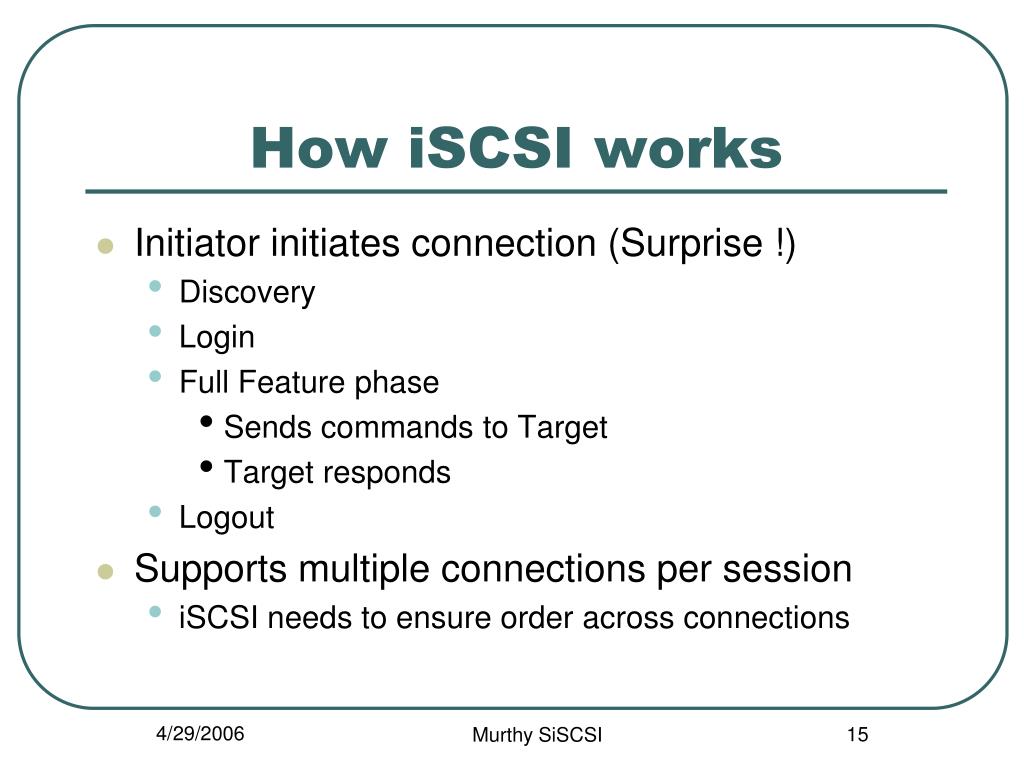 How iSCSI works

- Initiator initiates connection (Surprise !)
  - Discovery
  - Login
  - Full Feature phase
    - Sends commands to Target
    - Target responds
  - Logout
- Supports multiple connections per session
  - iSCSI needs to ensure order across connections

4/29/2006

Murthy SiSCSI

15